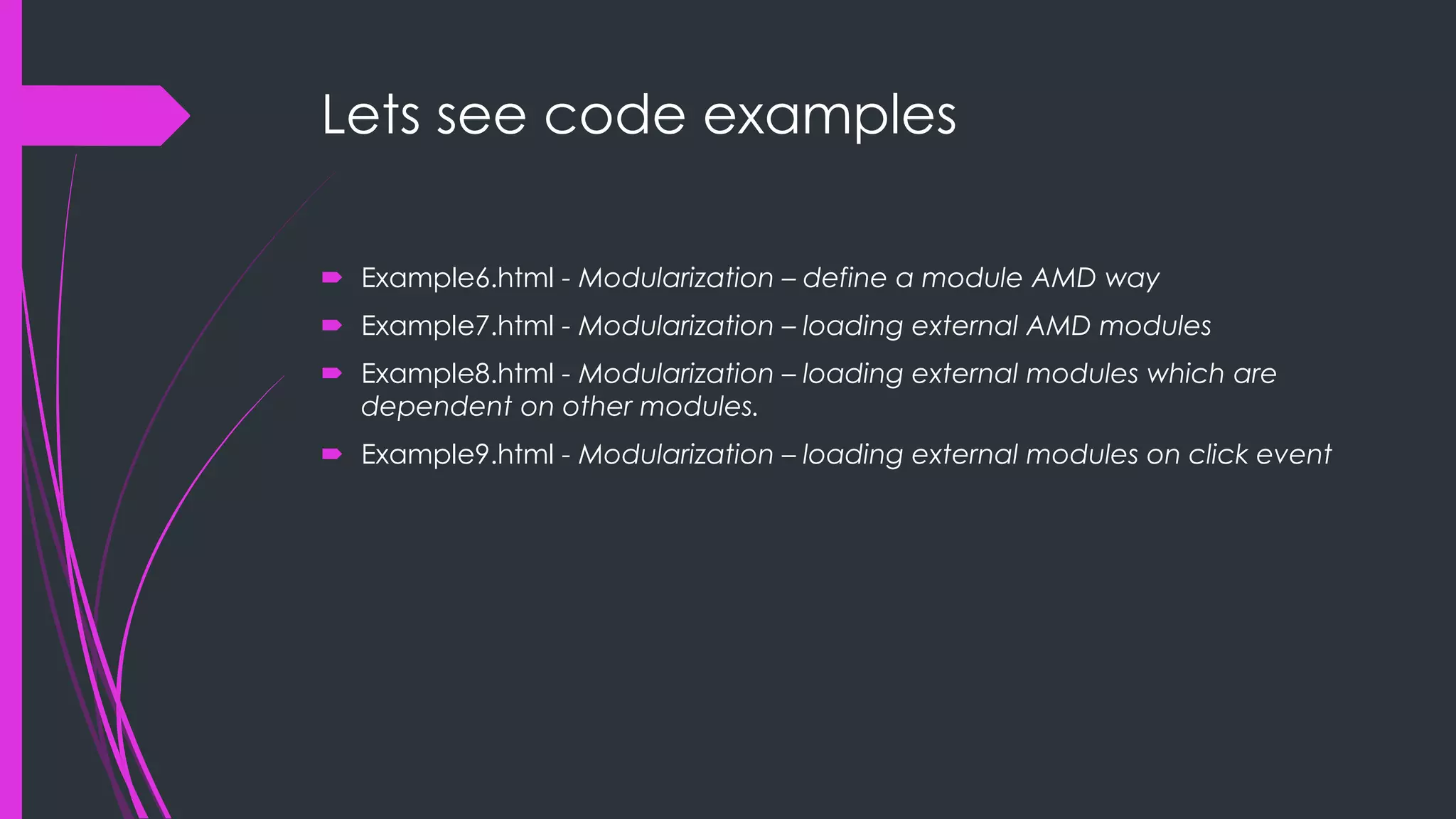 Lets see code examples

Example6.html - Modularization – define a module AMD way

Example7.html - Modularization – loading external AMD modules

Example8.html - Modularization – loading external modules which are dependent on other modules.

Example9.html - Modularization – loading external modules on click event